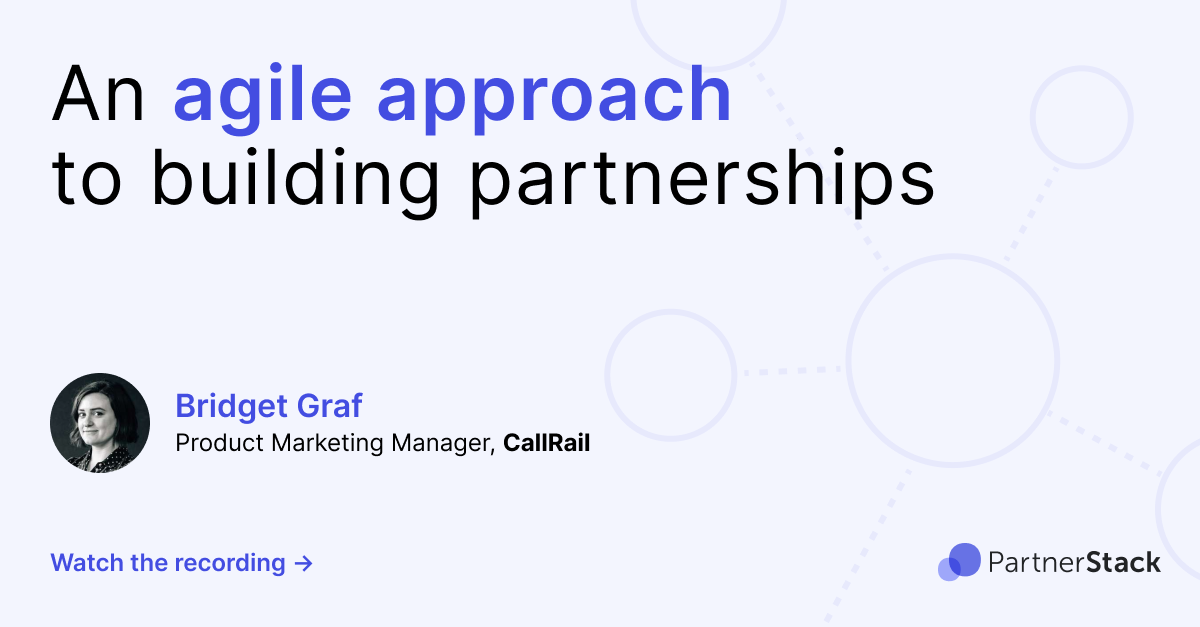 An agile approach to building partnerships

Bridget Graf
Product Marketing Manager, CallRail

Watch the recording →

PartnerStack